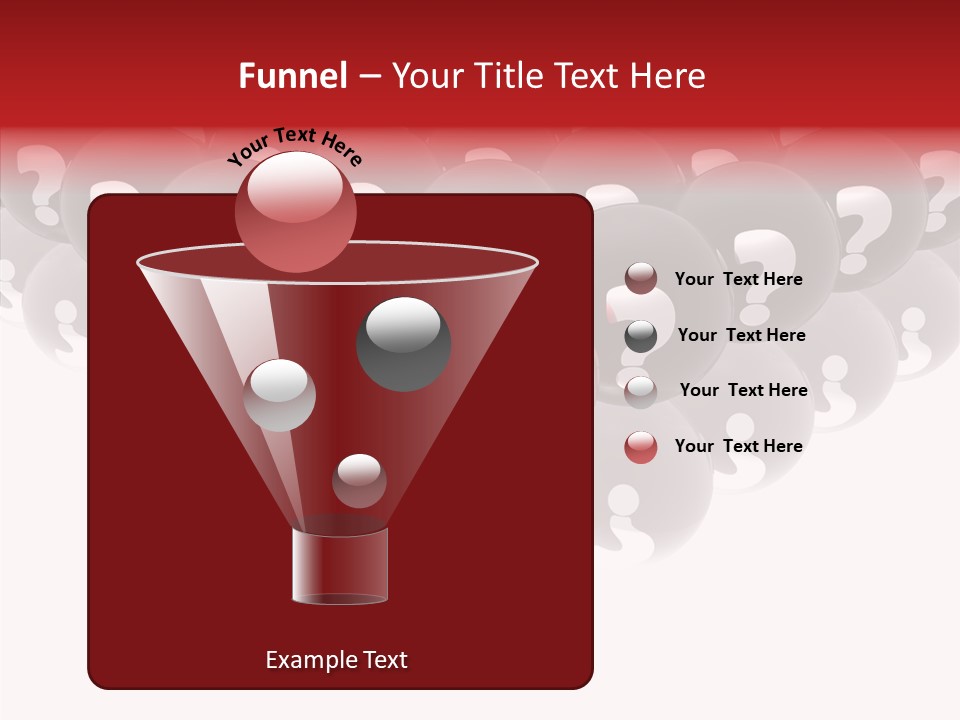 Funnel – Your Title Text Here

Your Text Here

Your Text Here

Your Text Here

Your Text Here

Your Text Here

Example Text